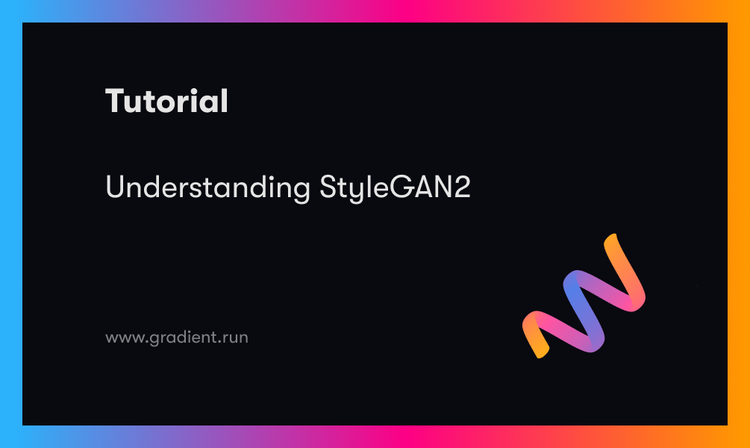 Tutorial

Understanding StyleGAN2

www.gradient.run